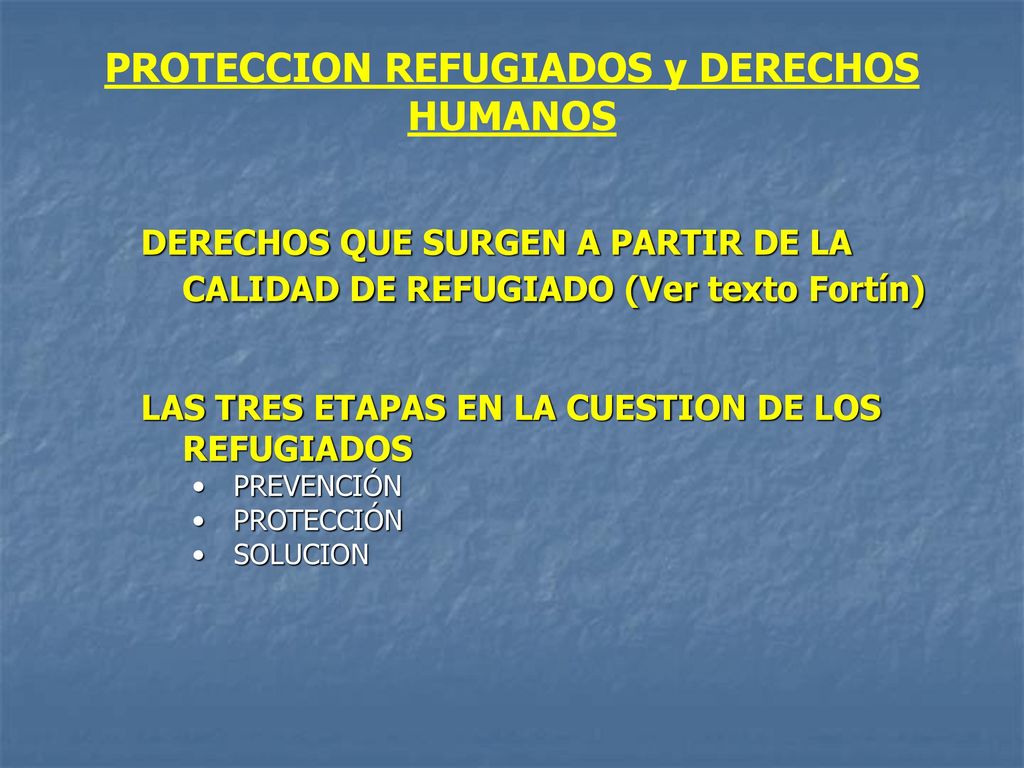 PROTECCION REFUGIADOS y DERECHOS HUMANOS

DERECHOS QUE SURGEN A PARTIR DE LA CALIDAD DE REFUGIADO (Ver texto Fortín)

LAS TRES ETAPAS EN LA CUESTION DE LOS REFUGIADOS
• PREVENCIÓN
• PROTECCIÓN
• SOLUCION